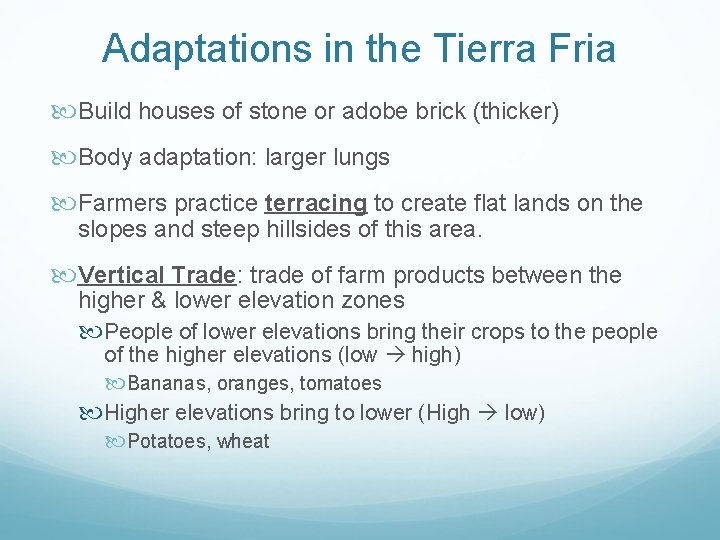 Adaptations in the Tierra Fria

Build houses of stone or adobe brick (thicker)

Body adaptation: larger lungs

Farmers practice terracing to create flat lands on the slopes and steep hillsides of this area.

Vertical Trade: trade of farm products between the higher & lower elevation zones

People of lower elevations bring their crops to the people of the higher elevations (low → high)

Bananas, oranges, tomatoes

Higher elevations bring to lower (High → low)

Potatoes, wheat